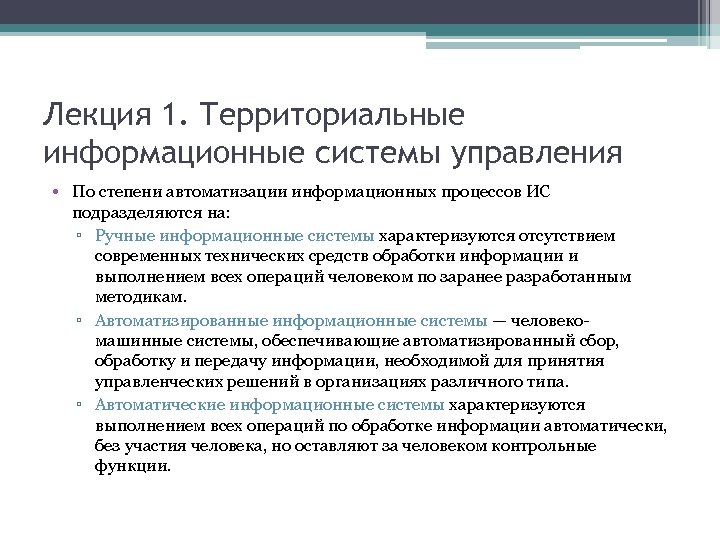 Лекция 1. Территориальные информационные системы управления

• По степени автоматизации информационных процессов ИС подразделяются на:

▫ Ручные информационные системы характеризуются отсутствием современных технических средств обработки информации и выполнением всех операций человеком по заранее разработанным методикам.

▫ Автоматизированные информационные системы — человеко-машинные системы, обеспечивающие автоматизированный сбор, обработку и передачу информации, необходимой для принятия управленческих решений в организациях различного типа.

▫ Автоматические информационные системы характеризуются выполнением всех операций по обработке информации автоматически, без участия человека, но оставляют за человеком контрольные функции.